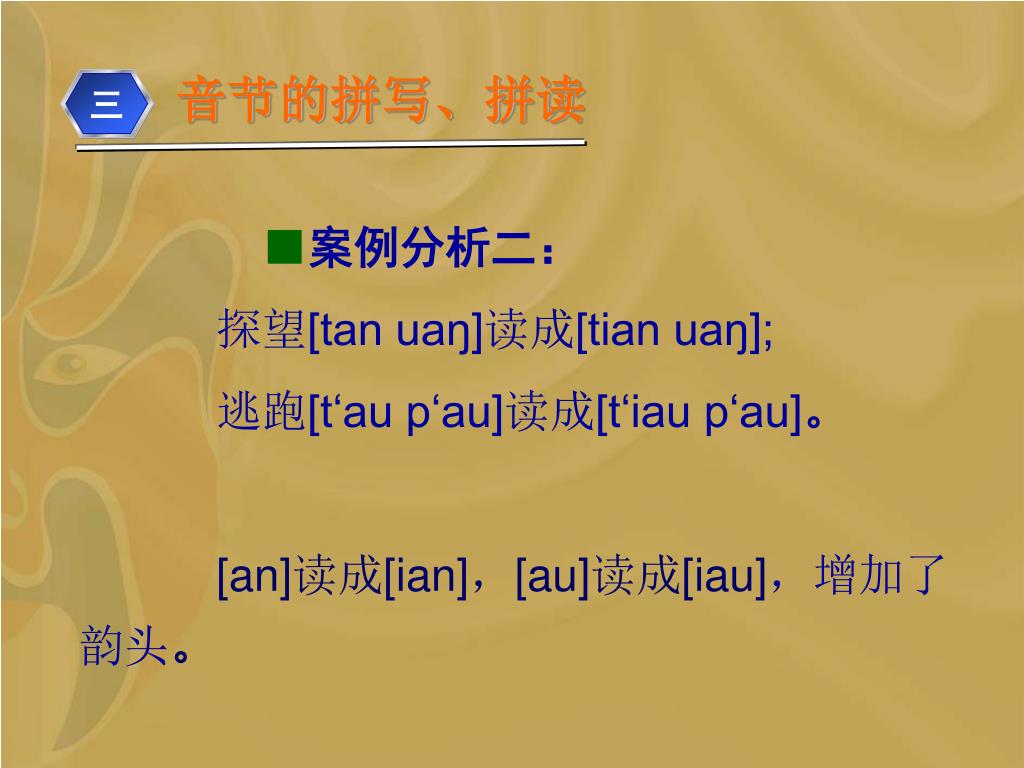 三 音节的拼写、拼读

■案例分析二：

探望[tan uaŋ]读成[tian uaŋ];

逃跑[t‘au p‘au]读成[t‘iau p‘au]。

[an]读成[ian]，[au]读成[iau]，增加了韵头。